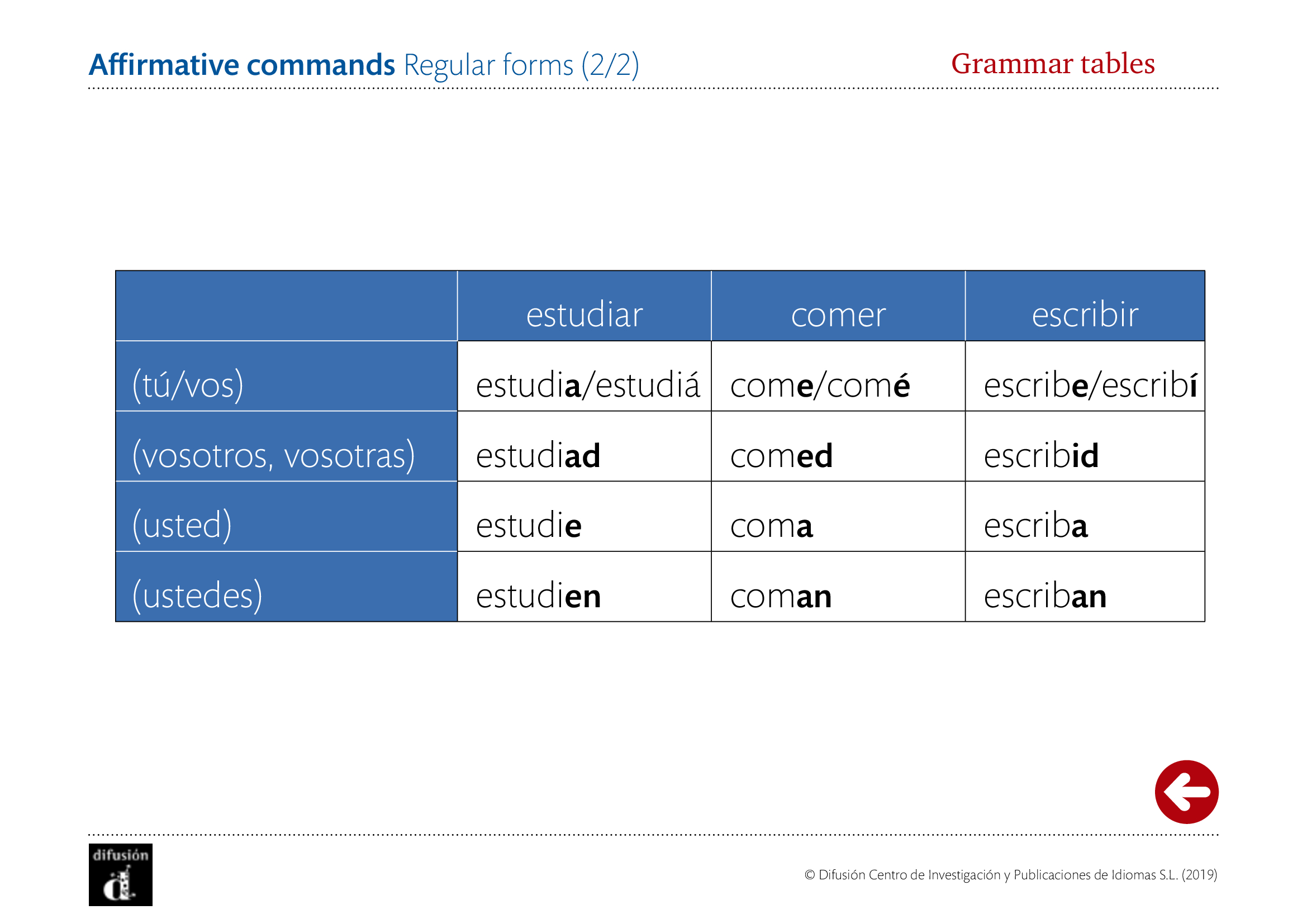 Affirmative commands Regular forms (2/2)

Grammar tables

| | estudiar | comer | escribir |
|---|---|---|---|
| (tú/vos) | estudia/estudiá | come/comé | escribe/escribí |
| (vosotros, vosotras) | estudiad | comed | escribid |
| (usted) | estudie | coma | escriba |
| (ustedes) | estudien | coman | escriban |

difusión

© Difusión Centro de Investigación y Publicaciones de Idiomas S.L. (2019)